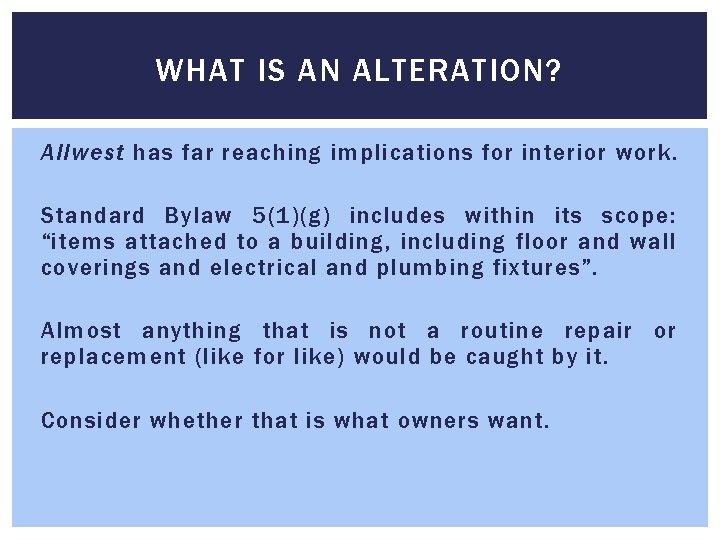 WHAT IS AN ALTERATION?

Allwest has far reaching implications for interior work.

Standard Bylaw 5(1)(g) includes within its scope: "items attached to a building, including floor and wall coverings and electrical and plumbing fixtures".

Almost anything that is not a routine repair or replacement (like for like) would be caught by it.

Consider whether that is what owners want.